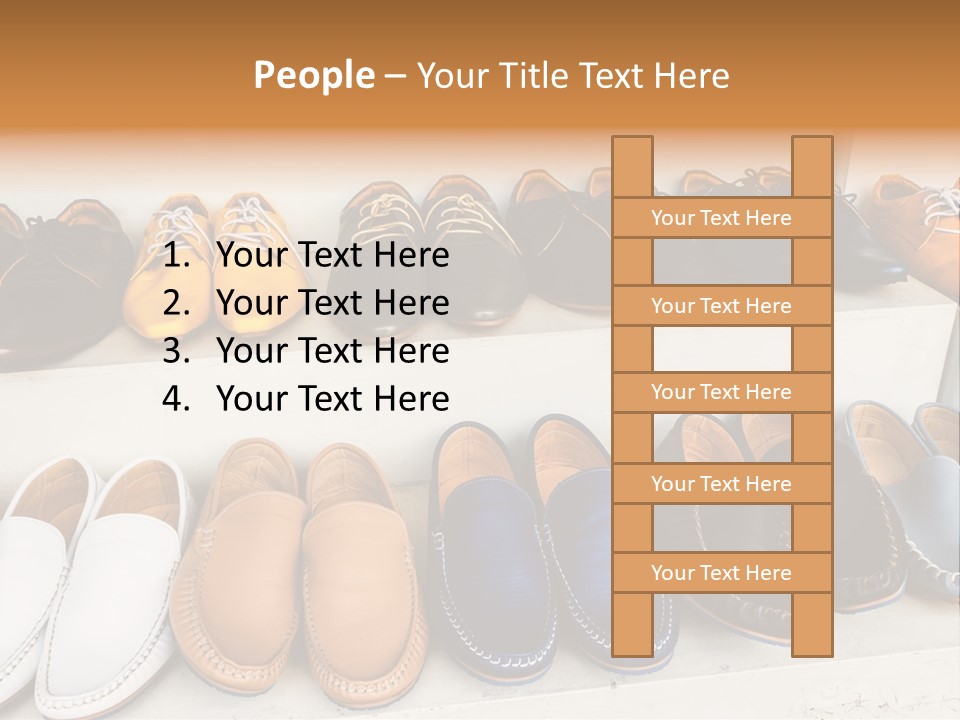 People – Your Title Text Here

1. Your Text Here
2. Your Text Here
3. Your Text Here
4. Your Text Here

Your Text Here

Your Text Here

Your Text Here

Your Text Here

Your Text Here